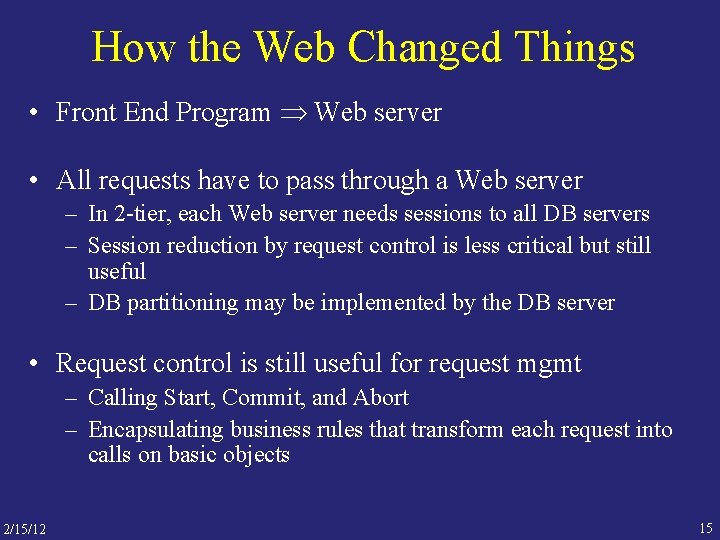 How the Web Changed Things

• Front End Program $\Rightarrow$ Web server

• All requests have to pass through a Web server
– In 2-tier, each Web server needs sessions to all DB servers
– Session reduction by request control is less critical but still useful
– DB partitioning may be implemented by the DB server

• Request control is still useful for request mgmt
– Calling Start, Commit, and Abort
– Encapsulating business rules that transform each request into calls on basic objects

2/15/12

15